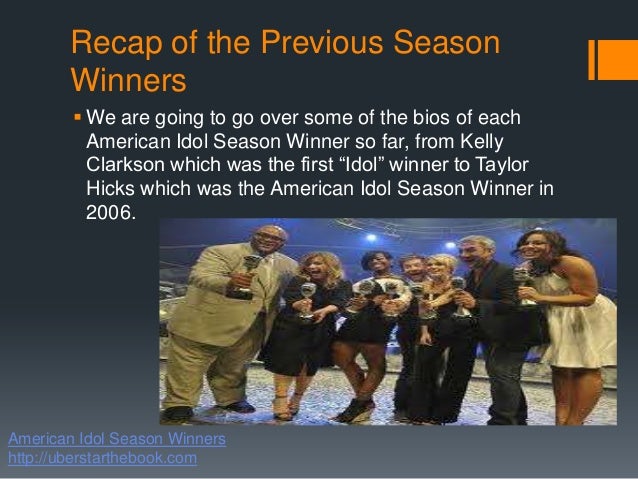 Recap of the Previous Season Winners

▪ We are going to go over some of the bios of each American Idol Season Winner so far, from Kelly Clarkson which was the first “Idol” winner to Taylor Hicks which was the American Idol Season Winner in 2006.

American Idol Season Winners
http://uberstarthebook.com